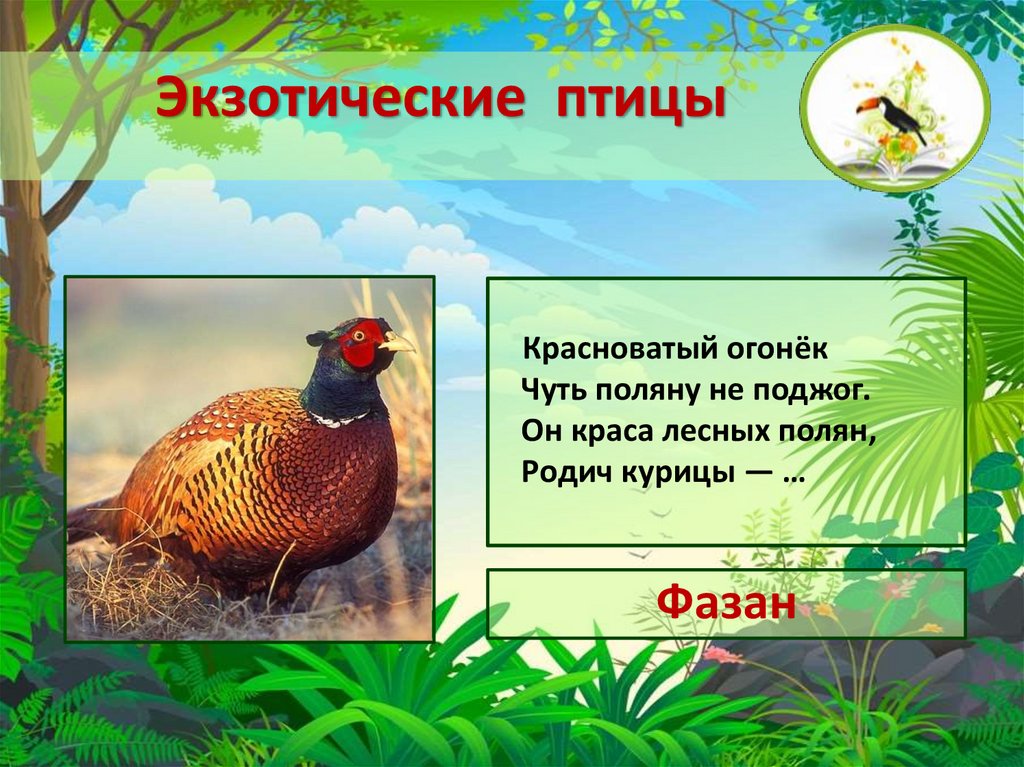 Экзотические птицы

Красноватый огонёк
Чуть поляну не поджог.
Он краса лесных полян,
Родич курицы — …

Фазан